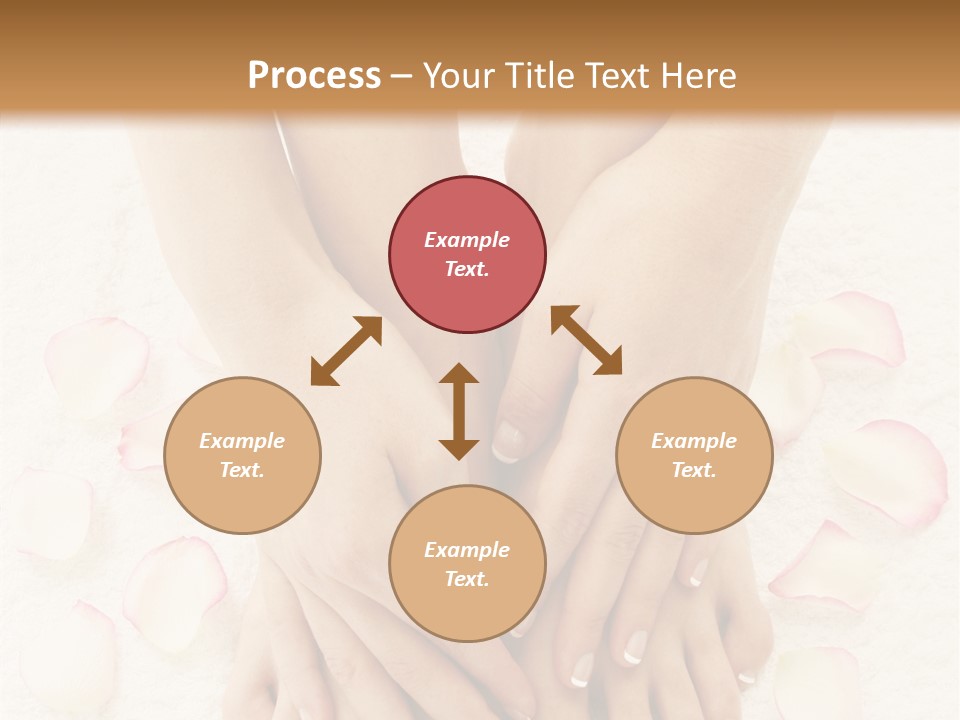 Process – Your Title Text Here

Example Text.

Example Text.

Example Text.

Example Text.